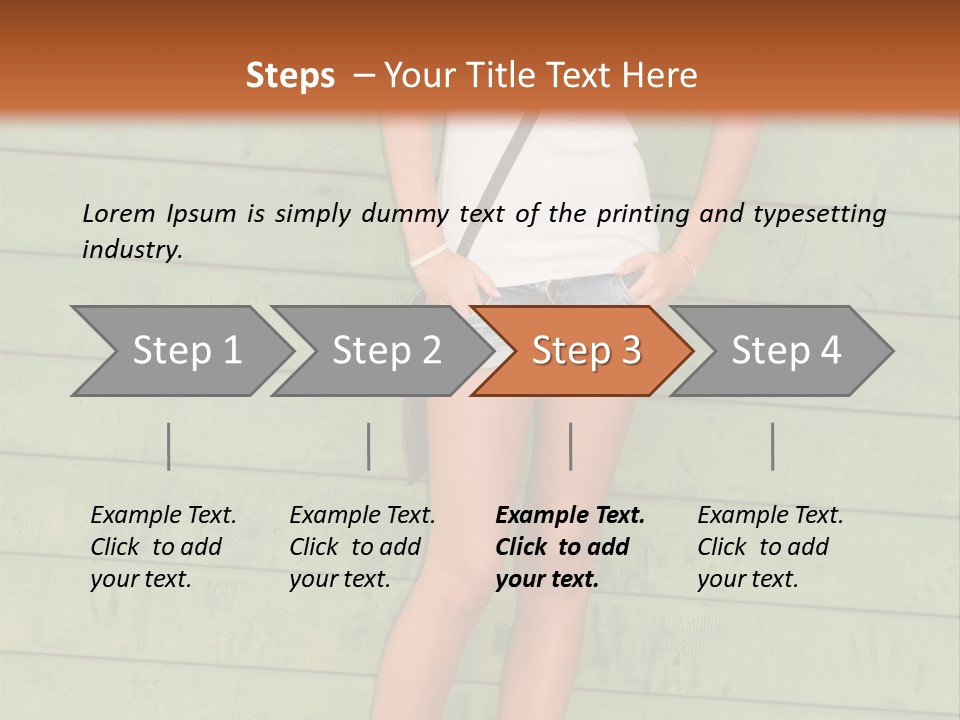 Steps – Your Title Text Here

Lorem Ipsum is simply dummy text of the printing and typesetting industry.

Step 1

Step 2

Step 3

Step 4

Example Text. Click to add your text.

Example Text. Click to add your text.

Example Text. Click to add your text.

Example Text. Click to add your text.